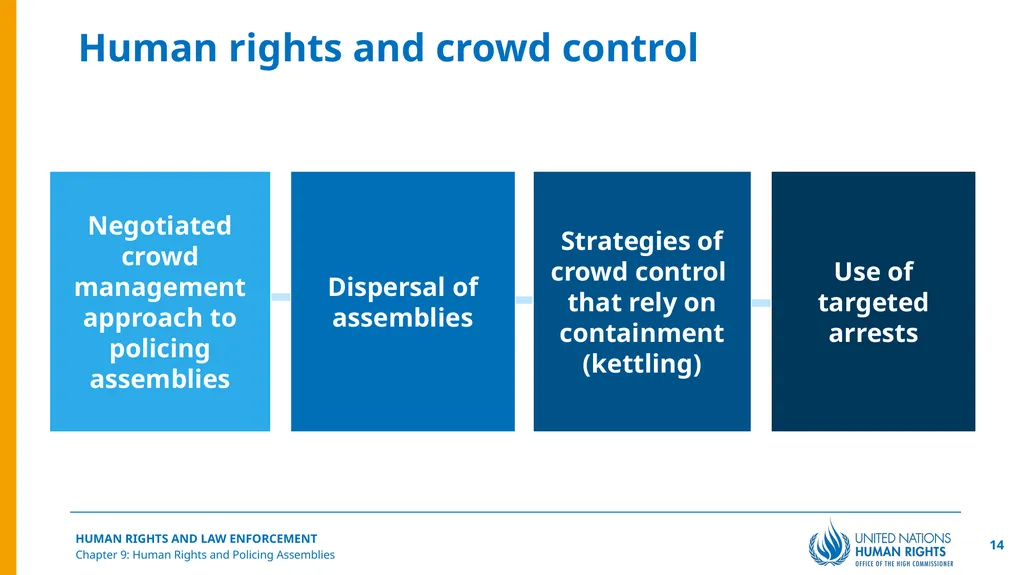 Human rights and crowd control

Negotiated crowd management approach to policing assemblies

Dispersal of assemblies

Strategies of crowd control that rely on containment (kettling)

Use of targeted arrests

HUMAN RIGHTS AND LAW ENFORCEMENT
Chapter 9: Human Rights and Policing Assemblies

UNITED NATIONS
HUMAN RIGHTS
OFFICE OF THE HIGH COMMISSIONER

14